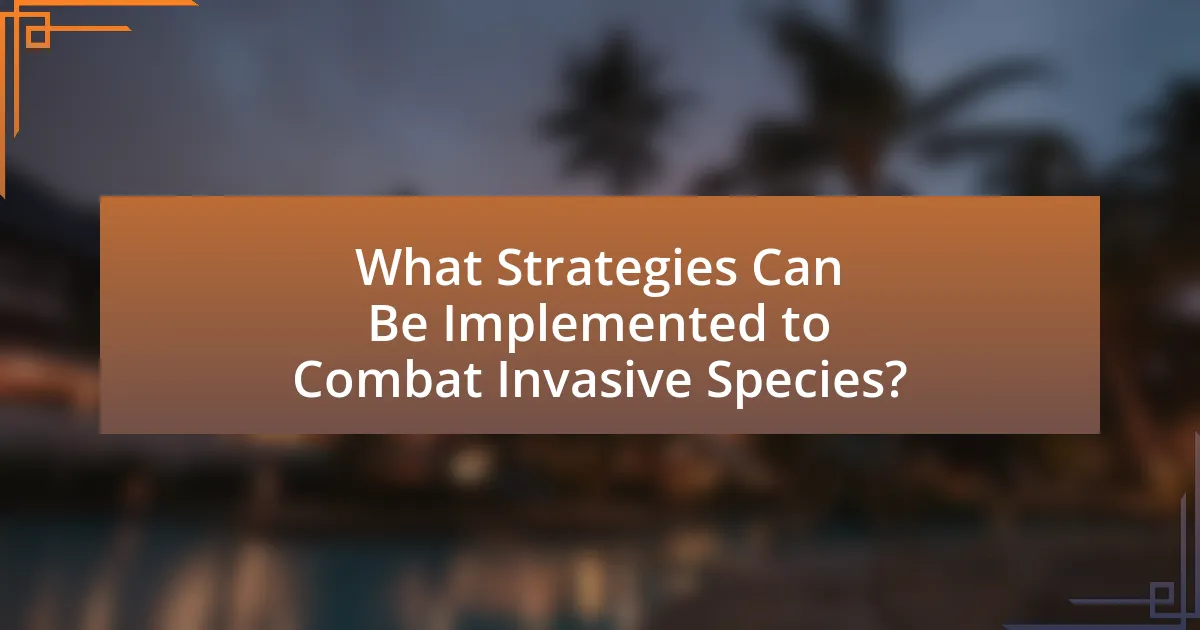 What Strategies Can Be Implemented to Combat Invasive Species?